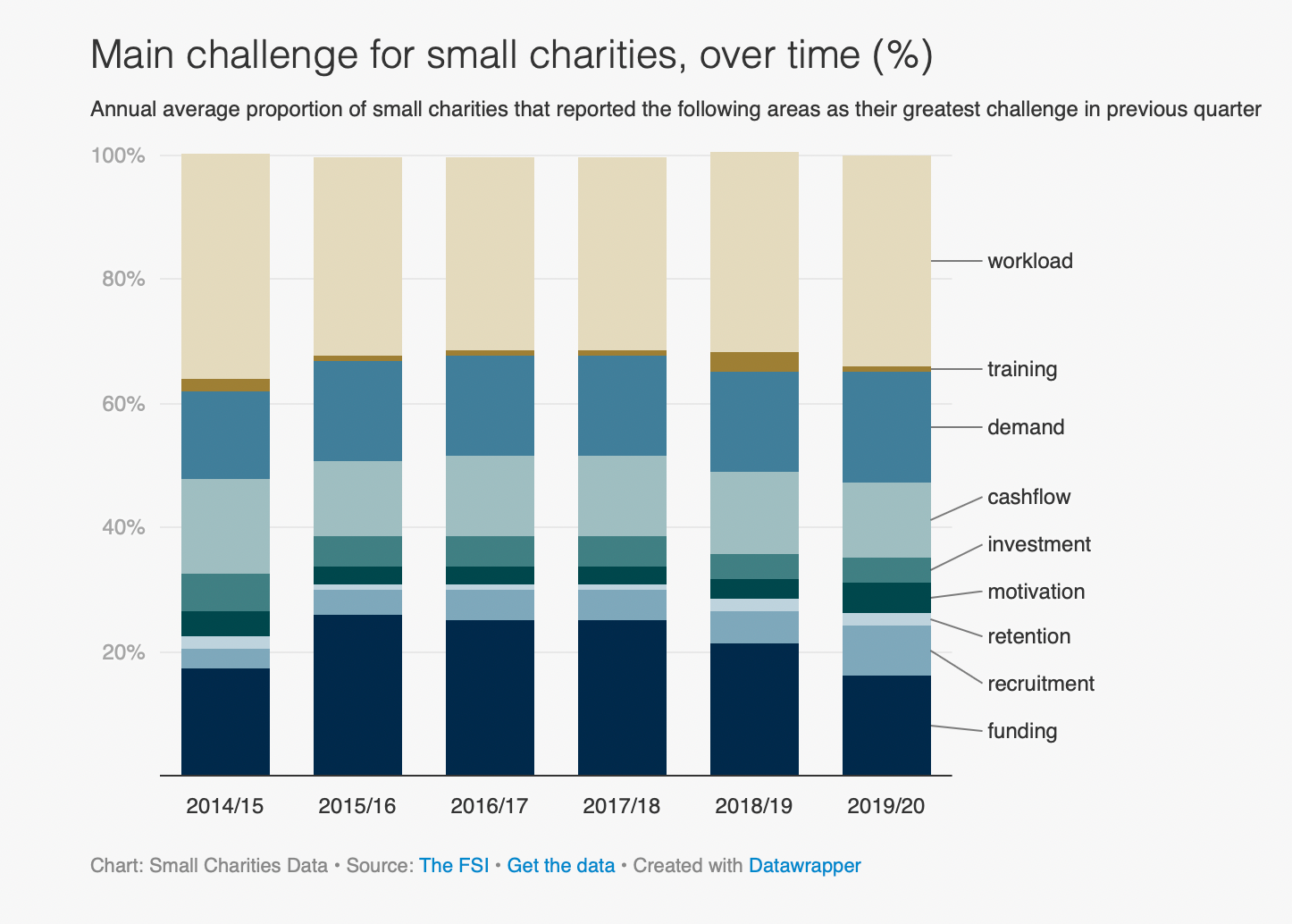 Main challenge for small charities, over time (%)

Annual average proportion of small charities that reported the following areas as their greatest challenge in previous quarter

100%
80%
60%
40%
20%

workload
training
demand
cashflow
investment
motivation
retention
recruitment
funding

2014/15
2015/16
2016/17
2017/18
2018/19
2019/20

Chart: Small Charities Data • Source: The FSI • Get the data • Created with Datawrapper